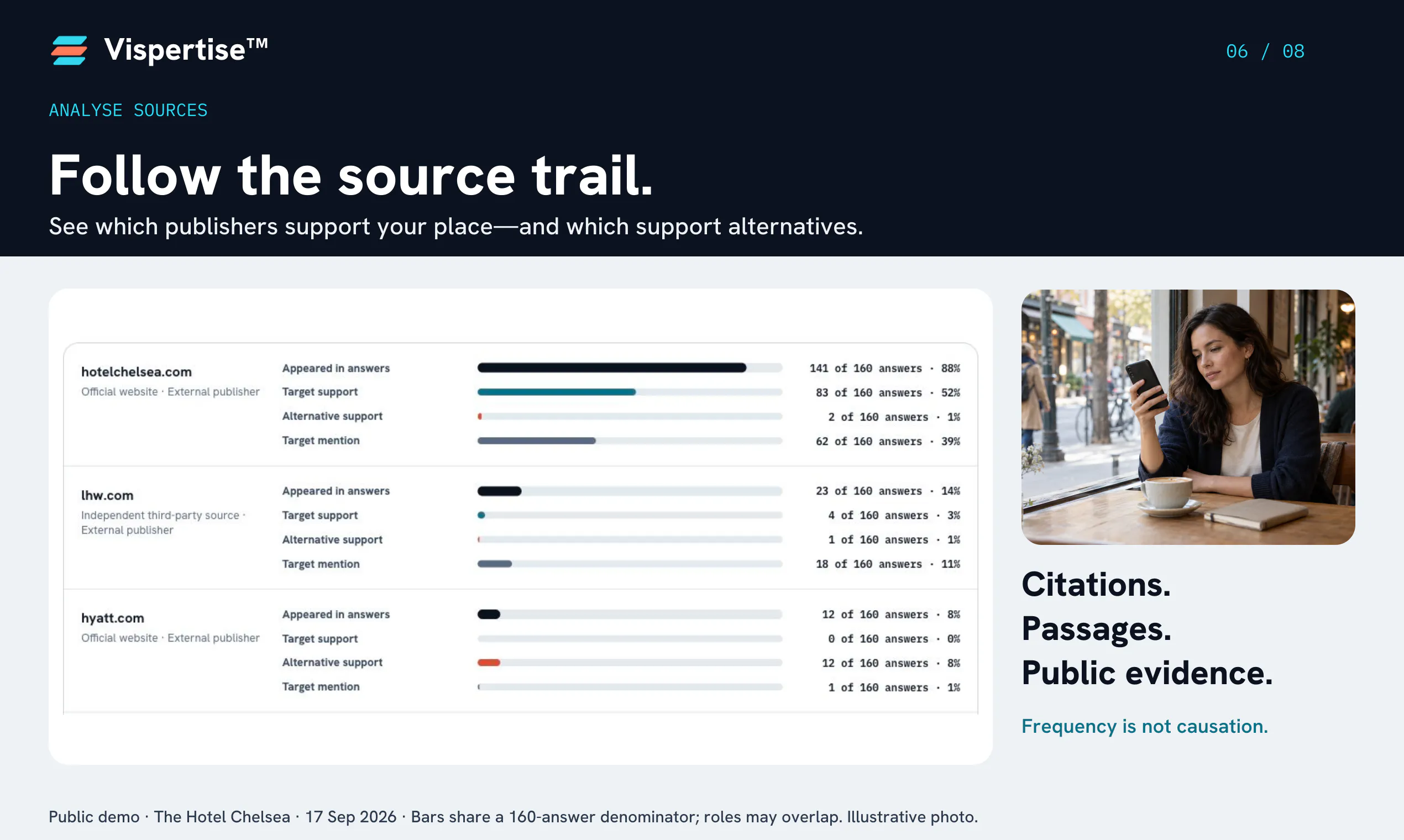 Vispertise™

06 / 08

ANALYSE SOURCES

Follow the source trail.

See which publishers support your place—and which support alternatives.

hotelchelsea.com
Official website · External publisher

Appeared in answers
141 of 160 answers · 88%
Target support
83 of 160 answers · 52%
Alternative support
2 of 160 answers · 1%
Target mention
62 of 160 answers · 39%

lhw.com
Independent third-party source · External publisher

Appeared in answers
23 of 160 answers · 14%
Target support
4 of 160 answers · 3%
Alternative support
1 of 160 answers · 1%
Target mention
18 of 160 answers · 11%

hyatt.com
Official website · External publisher

Appeared in answers
12 of 160 answers · 8%
Target support
0 of 160 answers · 0%
Alternative support
12 of 160 answers · 8%
Target mention
1 of 160 answers · 1%

Citations.
Passages.
Public evidence.

Frequency is not causation.

Public demo · The Hotel Chelsea · 17 Sep 2026 · Bars share a 160-answer denominator; roles may overlap. Illustrative photo.